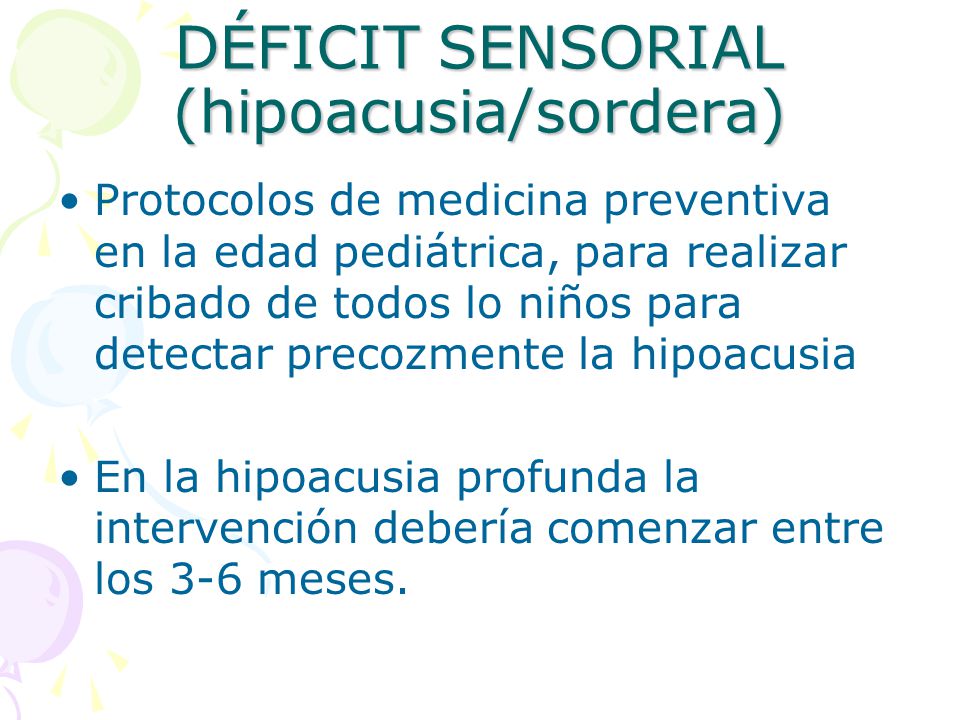 DÉFICIT SENSORIAL (hipoacusia/sordera)

• Protocolos de medicina preventiva en la edad pediátrica, para realizar cribado de todos lo niños para detectar precozmente la hipoacusia

• En la hipoacusia profunda la intervención debería comenzar entre los 3-6 meses.